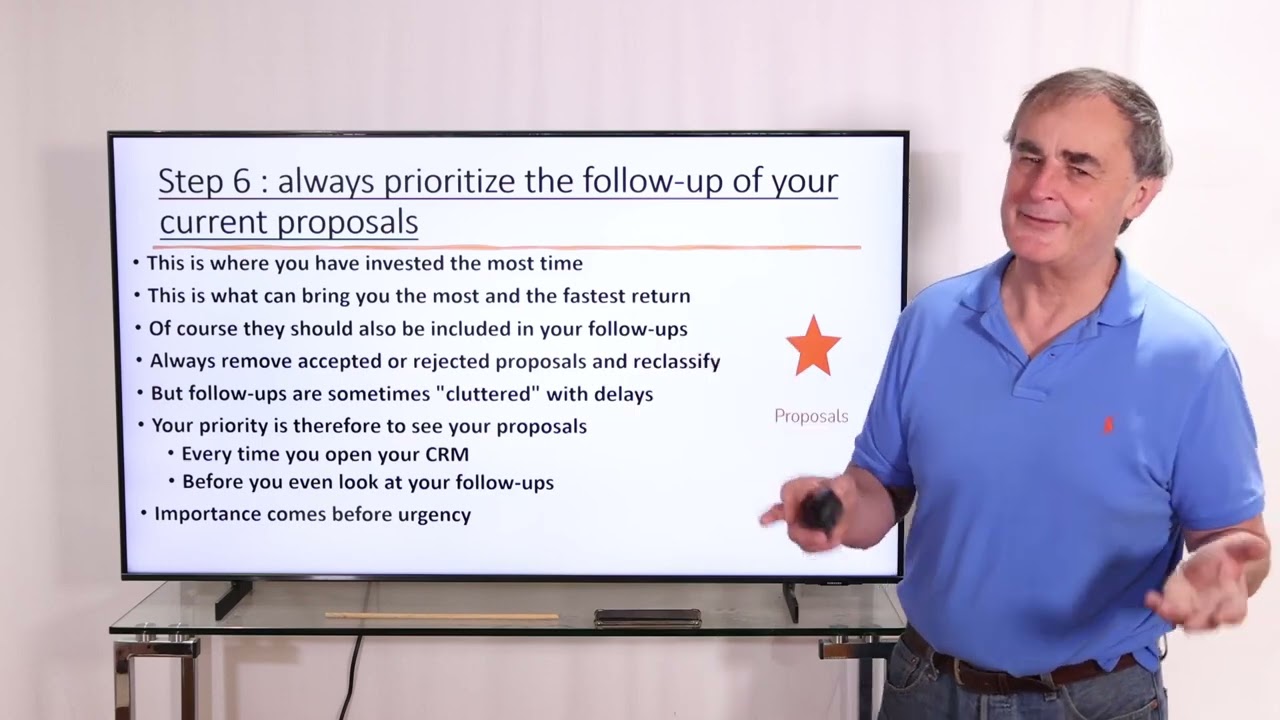 Step 6 : always prioritize the follow-up of your current proposals

• This is where you have invested the most time
• This is what can bring you the most and the fastest return
• Of course they should also be included in your follow-ups
• Always remove accepted or rejected proposals and reclassify
• But follow-ups are sometimes "cluttered" with delays
• Your priority is therefore to see your proposals
  • Every time you open your CRM
  • Before you even look at your follow-ups
• Importance comes before urgency

Proposals